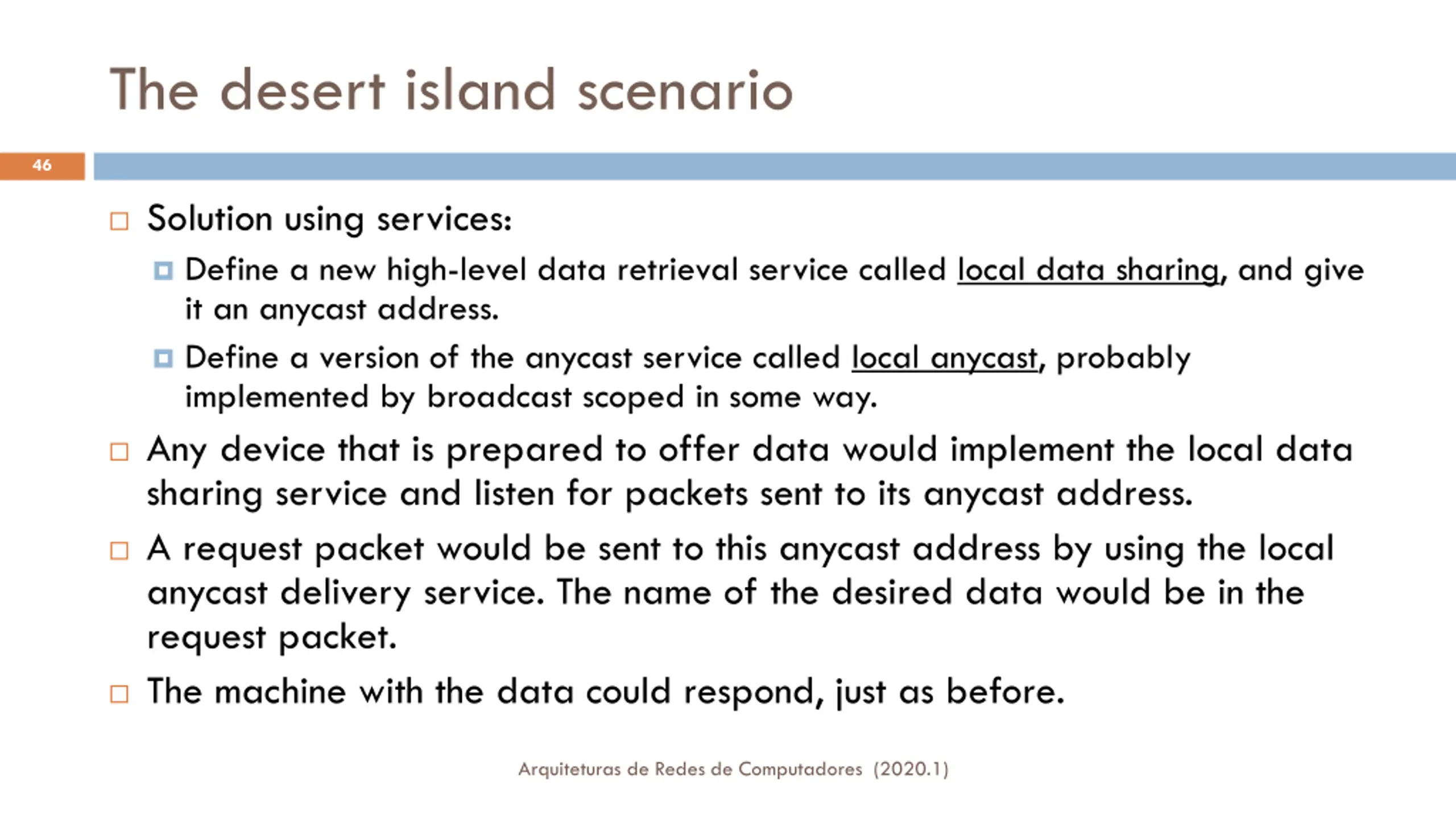 The desert island scenario

46

Solution using services:

Define a new high-level data retrieval service called local data sharing, and give it an anycast address.

Define a version of the anycast service called local anycast, probably implemented by broadcast scoped in some way.

Any device that is prepared to offer data would implement the local data sharing service and listen for packets sent to its anycast address.

A request packet would be sent to this anycast address by using the local anycast delivery service. The name of the desired data would be in the request packet.

The machine with the data could respond, just as before.

Arquiteturas de Redes de Computadores (2020.1)